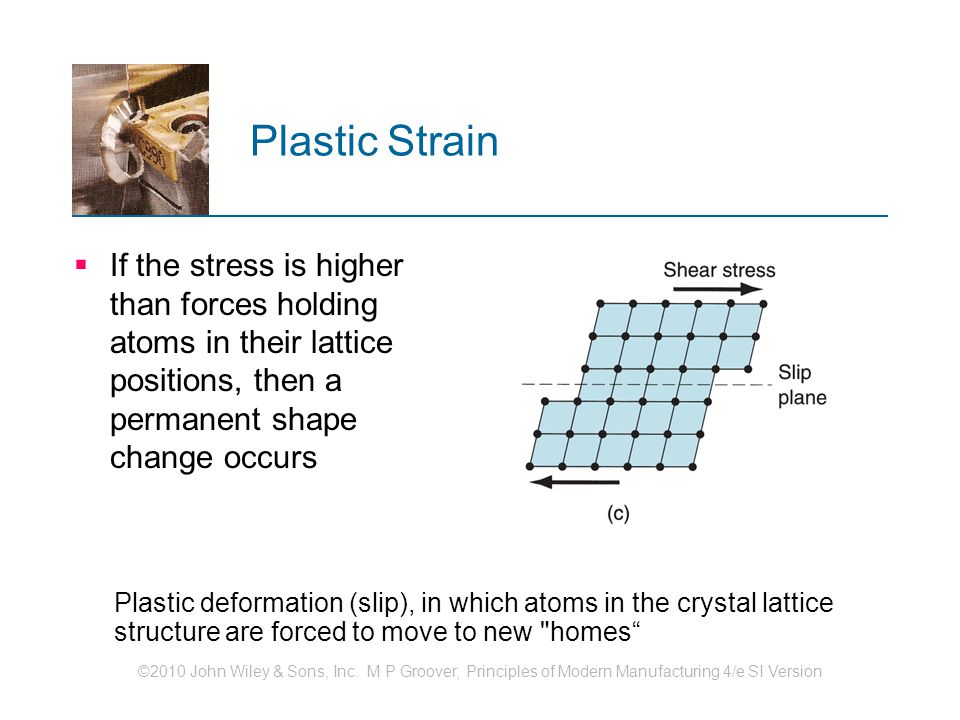 Plastic Strain

▪ If the stress is higher than forces holding atoms in their lattice positions, then a permanent shape change occurs

Shear stress

Slip plane

(c)

Plastic deformation (slip), in which atoms in the crystal lattice structure are forced to move to new "homes“

©2010 John Wiley & Sons, Inc. M P Groover, Principles of Modern Manufacturing 4/e SI Version